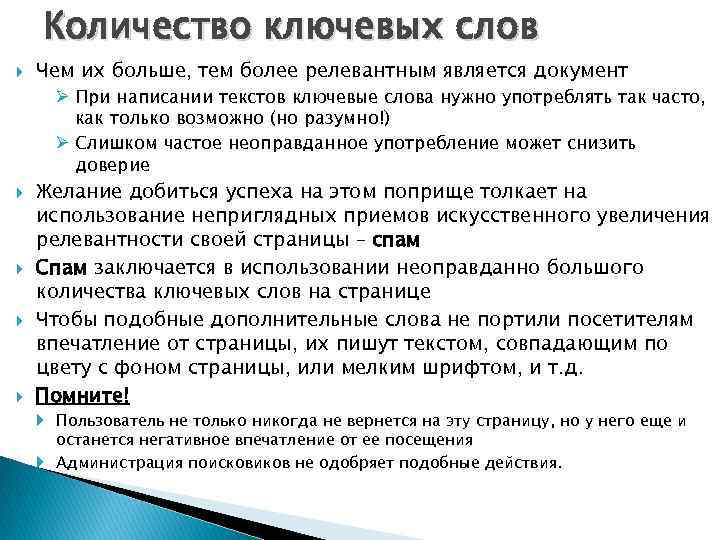 Количество ключевых слов

Чем их больше, тем более релевантным является документ

При написании текстов ключевые слова нужно употреблять так часто, как только возможно (но разумно!)

Слишком частое неоправданное употребление может снизить доверие

Желание добиться успеха на этом поприще толкает на использование неприглядных приемов искусственного увеличения релевантности своей страницы – спам

Спам заключается в использовании неоправданно большого количества ключевых слов на странице

Чтобы подобные дополнительные слова не портили посетителям впечатление от страницы, их пишут текстом, совпадающим по цвету с фоном страницы, или мелким шрифтом, и т.д.

Помните!

Пользователь не только никогда не вернется на эту страницу, но у него еще и останется негативное впечатление от ее посещения

Администрация поисковиков не одобряет подобные действия.